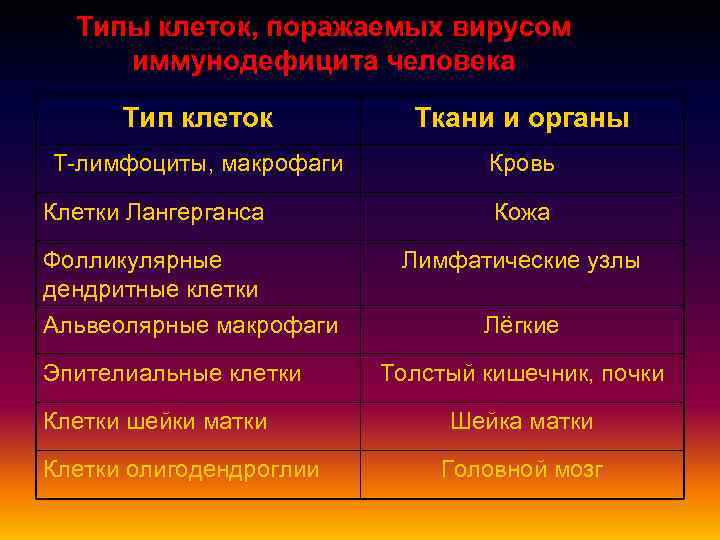 Типы клеток, поражаемых вирусом иммунодефицита человека

| Тип клеток | Ткани и органы |
|---|---|
| Т-лимфоциты, макрофаги | Кровь |
| Клетки Лангерганса | Кожа |
| Фолликулярные дендритные клетки | Лимфатические узлы |
| Альвеолярные макрофаги | Лёгкие |
| Эпителиальные клетки | Толстый кишечник, почки |
| Клетки шейки матки | Шейка матки |
| Клетки олигодендроглии | Головной мозг |